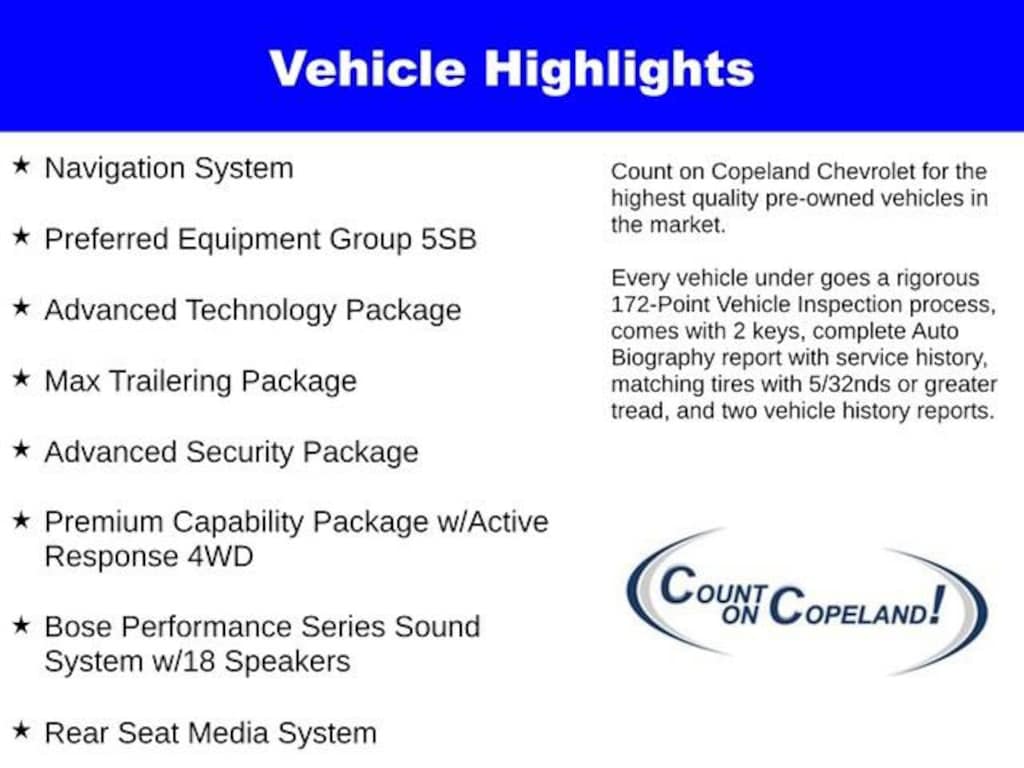 Vehicle Highlights

★ Navigation System

★ Preferred Equipment Group 5SB

★ Advanced Technology Package

★ Max Trailering Package

★ Advanced Security Package

★ Premium Capability Package w/Active Response 4WD

★ Bose Performance Series Sound System w/18 Speakers

★ Rear Seat Media System

Count on Copeland Chevrolet for the highest quality pre-owned vehicles in the market.

Every vehicle under goes a rigorous 172-Point Vehicle Inspection process, comes with 2 keys, complete Auto Biography report with service history, matching tires with 5/32nds or greater tread, and two vehicle history reports.

COUNT ON COPELAND!